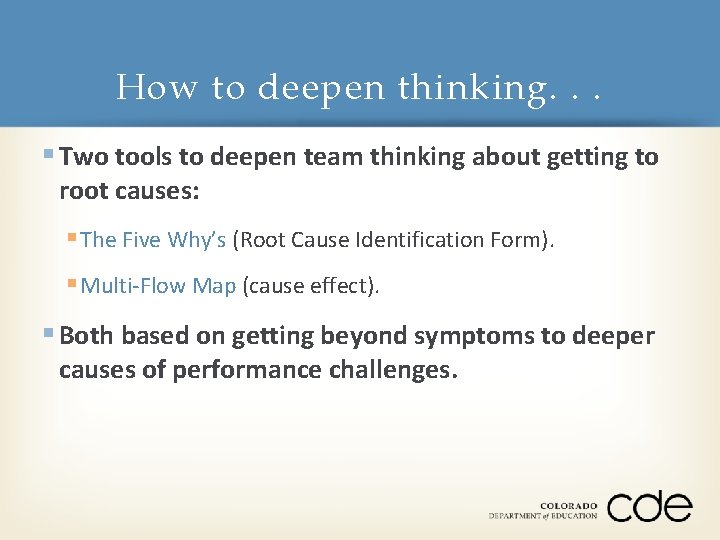 How to deepen thinking. . .

Two tools to deepen team thinking about getting to root causes:

The Five Why's (Root Cause Identification Form).

Multi-Flow Map (cause effect).

Both based on getting beyond symptoms to deeper causes of performance challenges.

COLORADO DEPARTMENT of EDUCATION cde